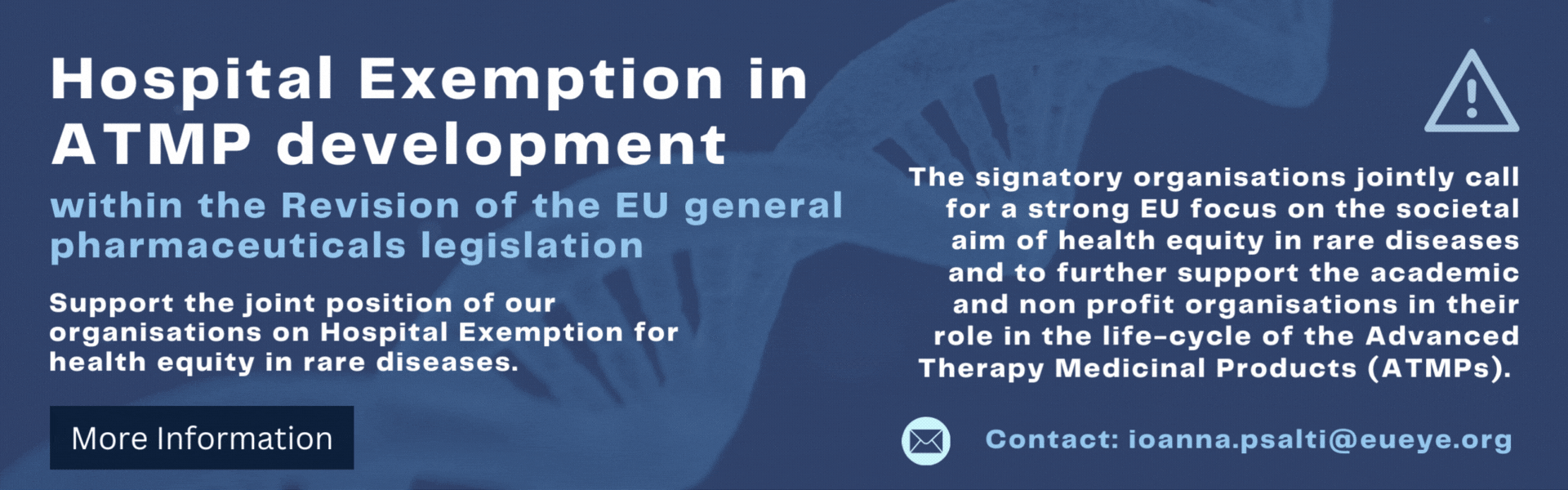 Hospital Exemption in ATMP development

within the Revision of the EU general pharmaceuticals legislation

Support the joint position of our organisations on Hospital Exemption for health equity in rare diseases.

More Information

The signatory organisations jointly call for a strong EU focus on the societal aim of health equity in rare diseases and to further support the academic and non profit organisations in their role in the life-cycle of the Advanced Therapy Medicinal Products (ATMPs).

Contact: ioanna.psalti@eueye.org